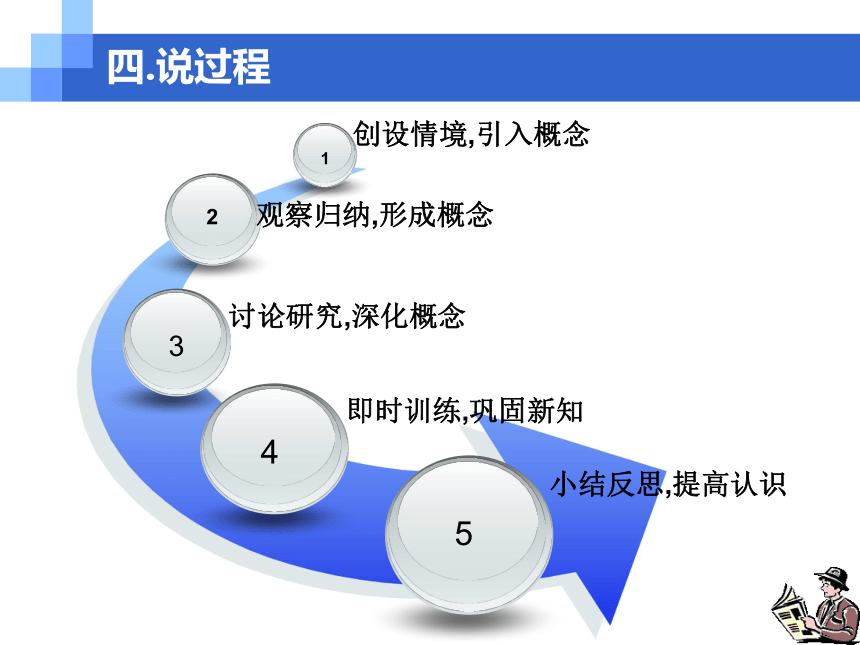 四.说过程

1 创设情境,引入概念

2 观察归纳,形成概念

3 讨论研究,深化概念

4 即时训练,巩固新知

5 小结反思,提高认识